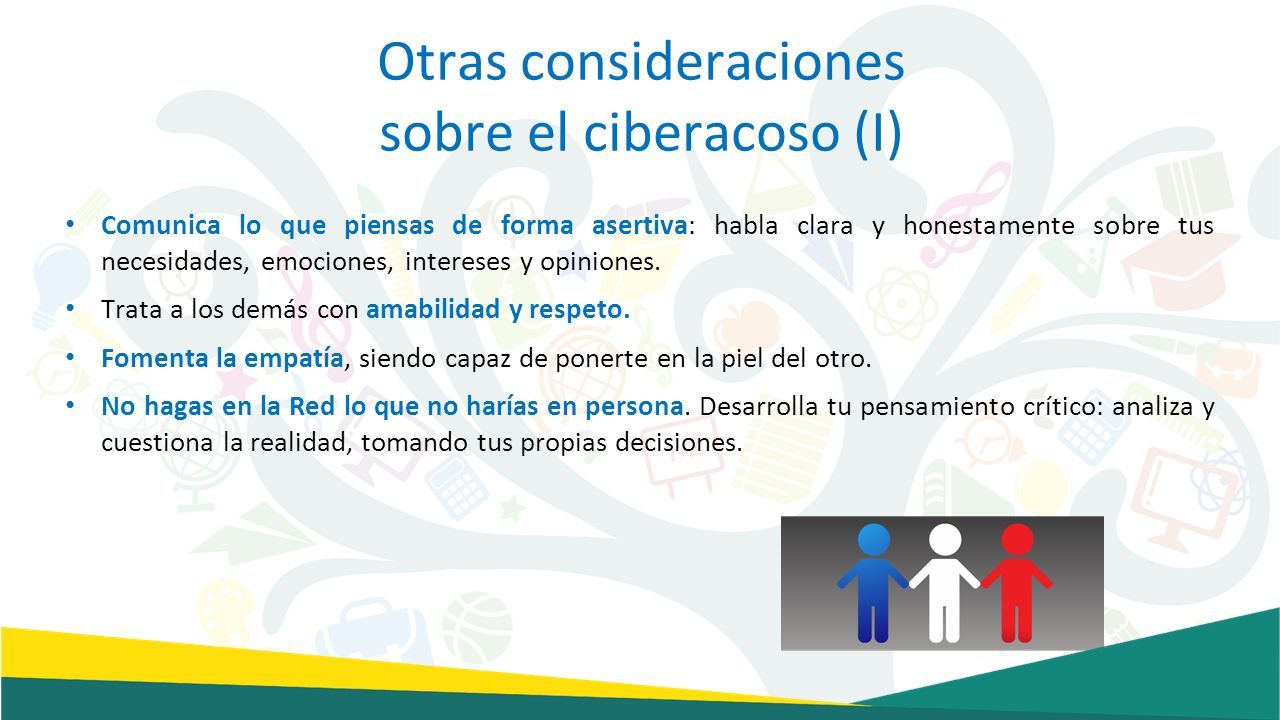 Otras consideraciones
sobre el ciberacoso (I)

• Comunica lo que piensas de forma asertiva: habla clara y honestamente sobre tus necesidades, emociones, intereses y opiniones.

• Trata a los demás con amabilidad y respeto.

• Fomenta la empatía, siendo capaz de ponerte en la piel del otro.

• No hagas en la Red lo que no harías en persona. Desarrolla tu pensamiento crítico: analiza y cuestiona la realidad, tomando tus propias decisiones.